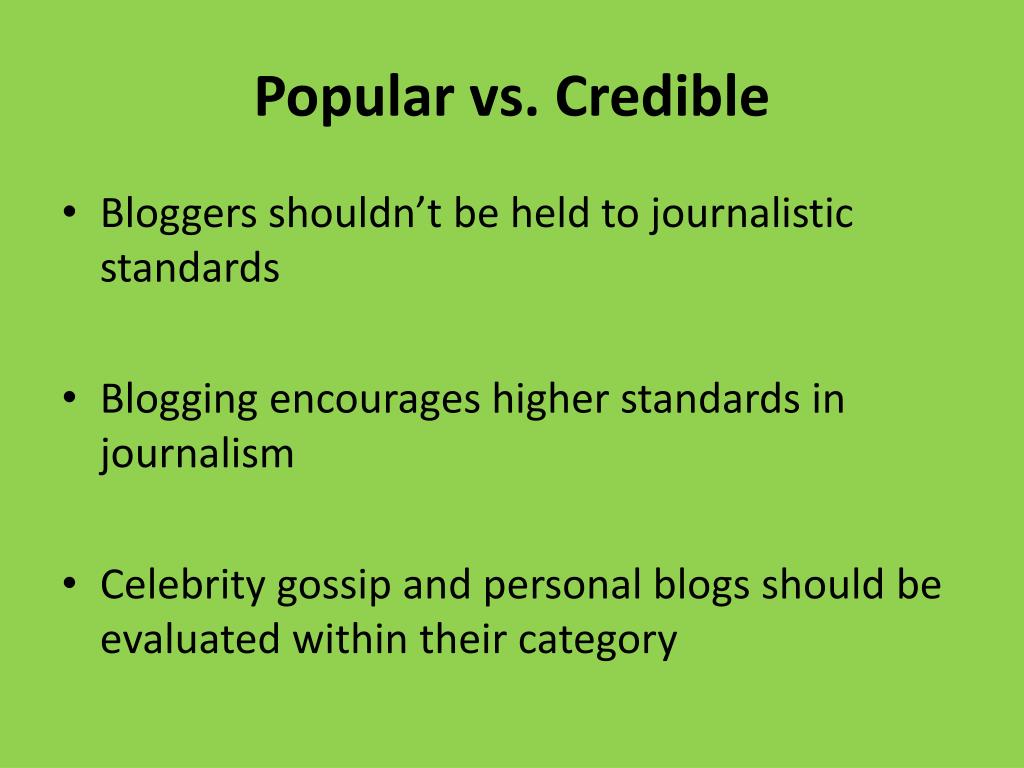 Popular vs. Credible

• Bloggers shouldn’t be held to journalistic standards

• Blogging encourages higher standards in journalism

• Celebrity gossip and personal blogs should be evaluated within their category